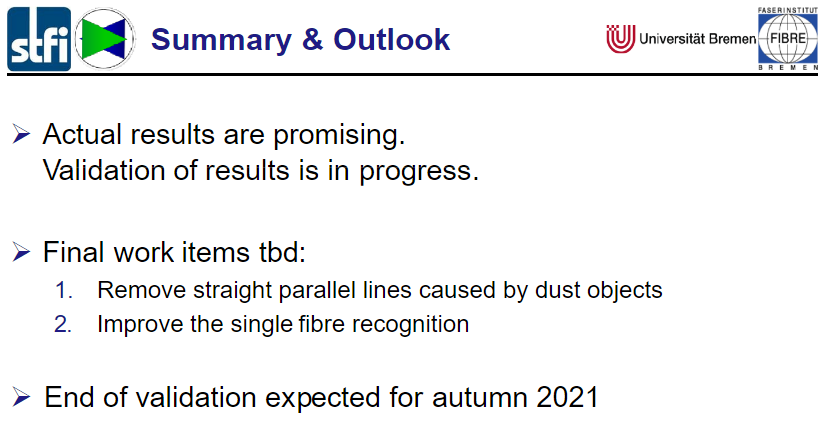 stfi

Summary & Outlook

Universität Bremen

FASERINSTITUT
FIBRE
BREMEN

➢ Actual results are promising.
Validation of results is in progress.

➢ Final work items tbd:
1. Remove straight parallel lines caused by dust objects
2. Improve the single fibre recognition

➢ End of validation expected for autumn 2021